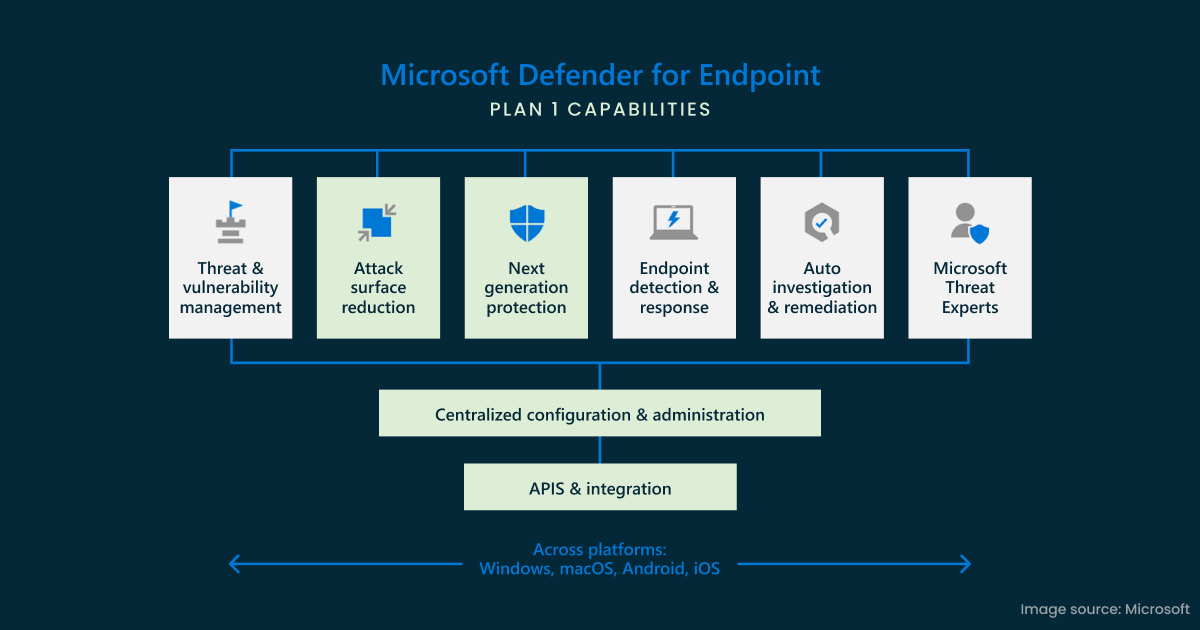 Microsoft Defender for Endpoint
PLAN 1 CAPABILITIES

Threat & vulnerability management

Attack surface reduction

Next generation protection

Endpoint detection & response

Auto investigation & remediation

Microsoft Threat Experts

Centralized configuration & administration

APIS & integration

Across platforms:
Windows, macOS, Android, iOS

Image source: Microsoft